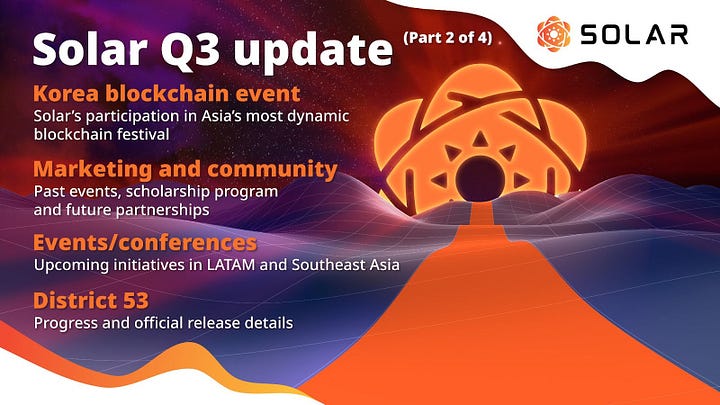 Solar Q3 update (Part 2 of 4)

SOLAR

Korea blockchain event
Solar's participation in Asia's most dynamic blockchain festival

Marketing and community
Past events, scholarship program and future partnerships

Events/conferences
Upcoming initiatives in LATAM and Southeast Asia

District 53
Progress and official release details